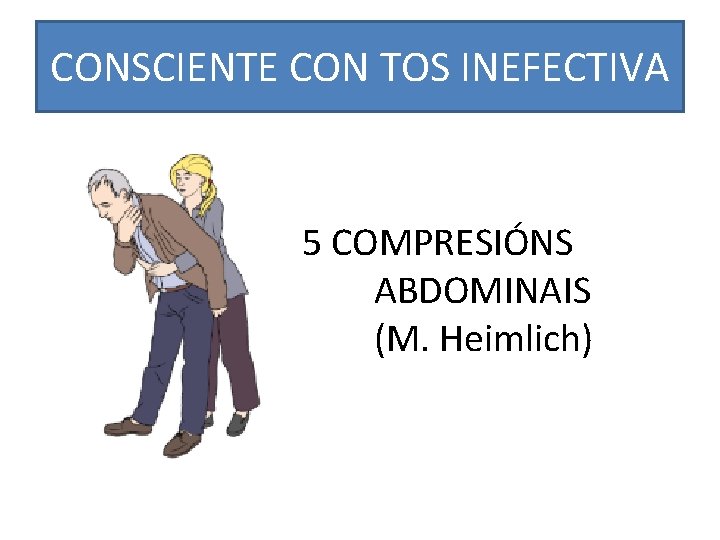 CONSCIENTE CON TOS INEFECTIVA

5 COMPRESIÓNS ABDOMINAIS (M. Heimlich)